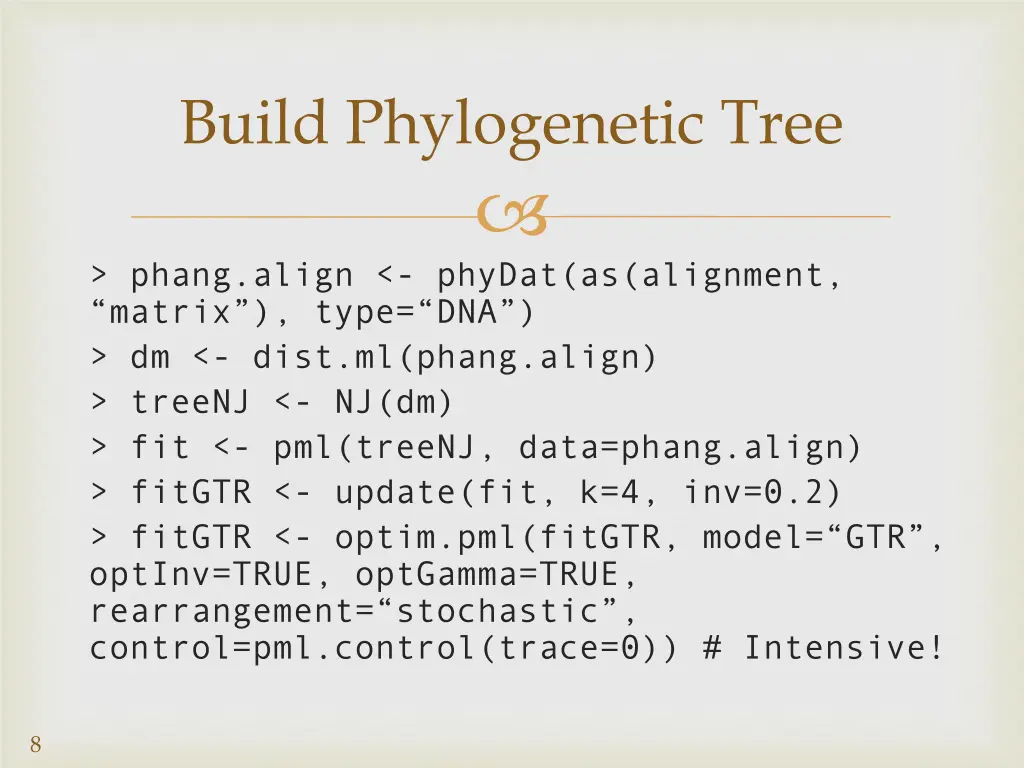 Build Phylogenetic Tree

> phang.align <- phyDat(as(alignment, “matrix”), type=“DNA”)
> dm <- dist.ml(phang.align)
> treeNJ <- NJ(dm)
> fit <- pml(treeNJ, data=phang.align)
> fitGTR <- update(fit, k=4, inv=0.2)
> fitGTR <- optim.pml(fitGTR, model=“GTR”, optInv=TRUE, optGamma=TRUE, rearrangement=“stochastic”, control=pml.control(trace=0)) # Intensive!

8